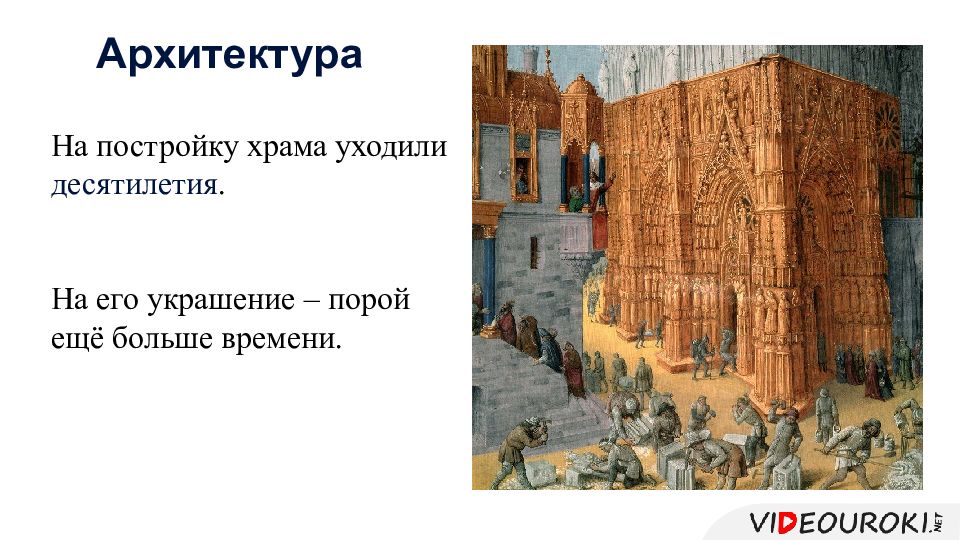 Архитектура

На постройку храма уходили десятилетия.

На его украшение – порой ещё больше времени.

VIDEOUROKI.NET